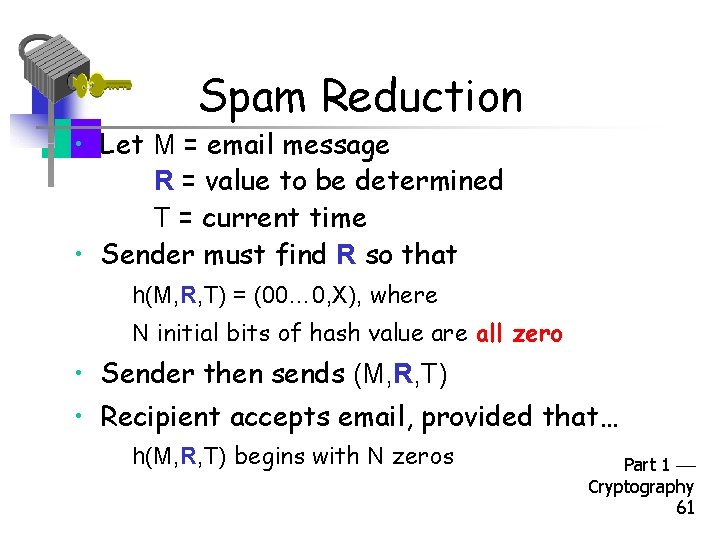 Spam Reduction

• Let M = email message
R = value to be determined
T = current time

• Sender must find R so that
h(M,R,T) = (00…0,X), where
N initial bits of hash value are all zero

• Sender then sends (M,R,T)

• Recipient accepts email, provided that…
h(M,R,T) begins with N zeros

Part 1 — Cryptography 61